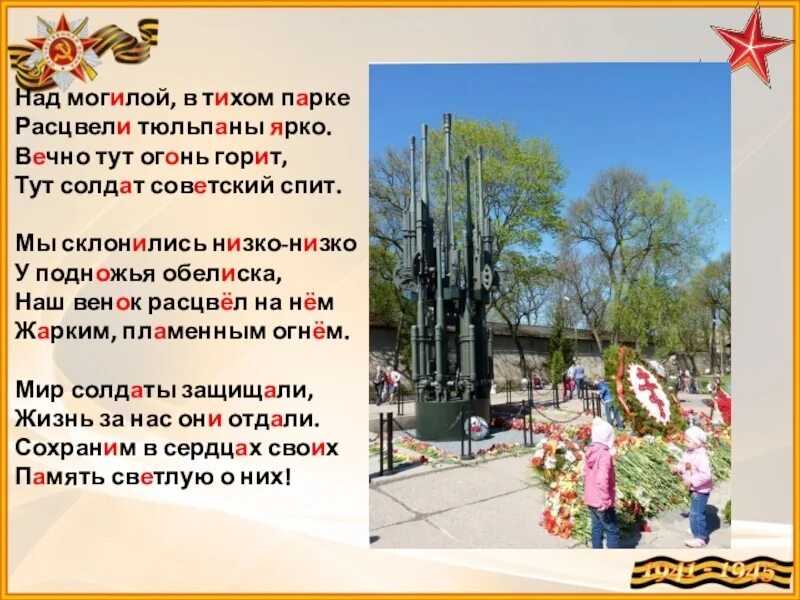 Над могилой, в тихом парке
Расцвели тюльпаны ярко.
Вечно тут огонь горит,
Тут солдат советский спит.

Мы склонились низко-низко
У подножья обелиска,
Наш венок расцвёл на нём
Жарким, пламенным огнём.

Мир солдаты защищали,
Жизнь за нас они отдали.
Сохраним в сердцах своих
Память светлую о них!

1941 - 1945